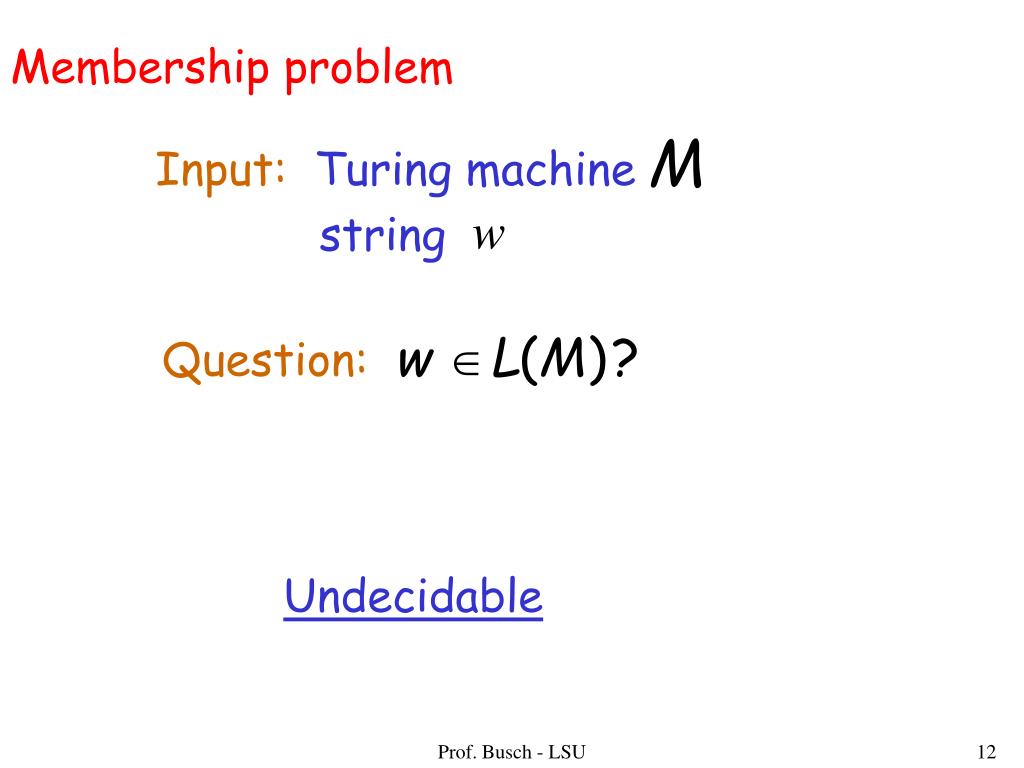 Membership problem

Input: Turing machine $M$
string $w$

Question: $w \in L(M)$?

Undecidable

Prof. Busch - LSU

12